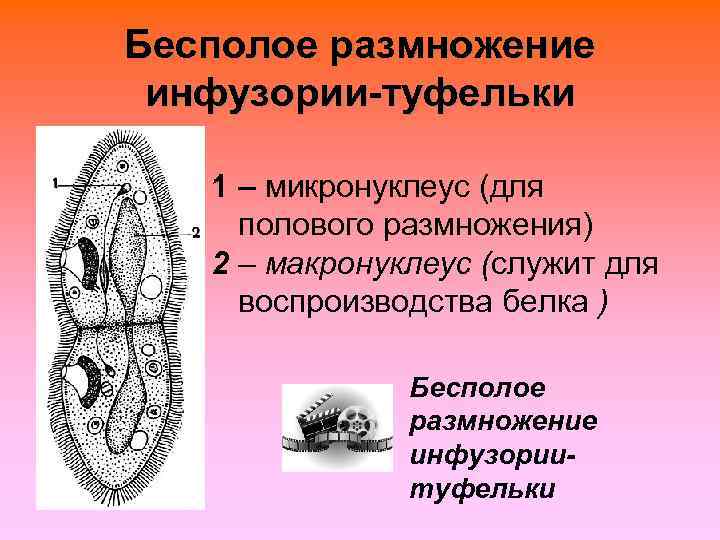 Бесполое размножение инфузории-туфельки

1
2

1 – микронуклеус (для полового размножения)
2 – макронуклеус (служит для воспроизводства белка )

Бесполое размножение инфузории-туфельки